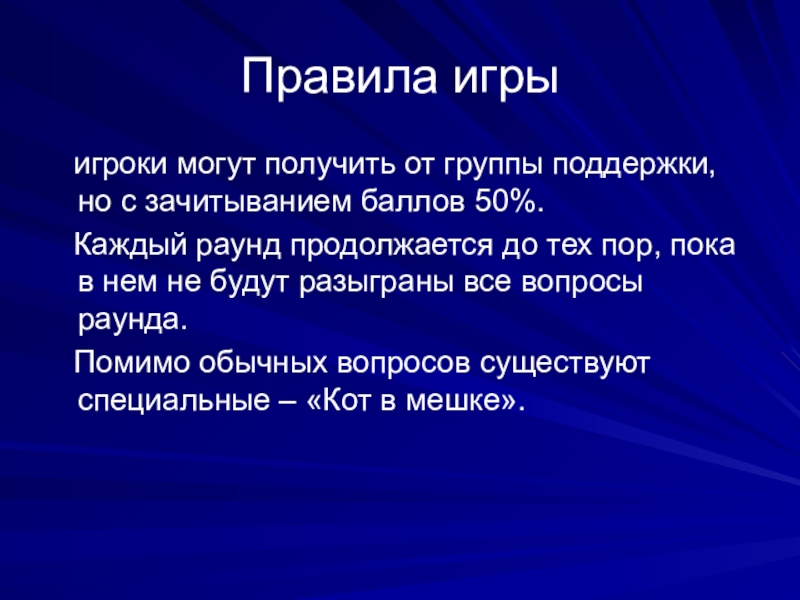 Правила игры

игроки могут получить от группы поддержки, но с зачитыванием баллов 50%.

Каждый раунд продолжается до тех пор, пока в нем не будут разыграны все вопросы раунда.

Помимо обычных вопросов существуют специальные – «Кот в мешке».